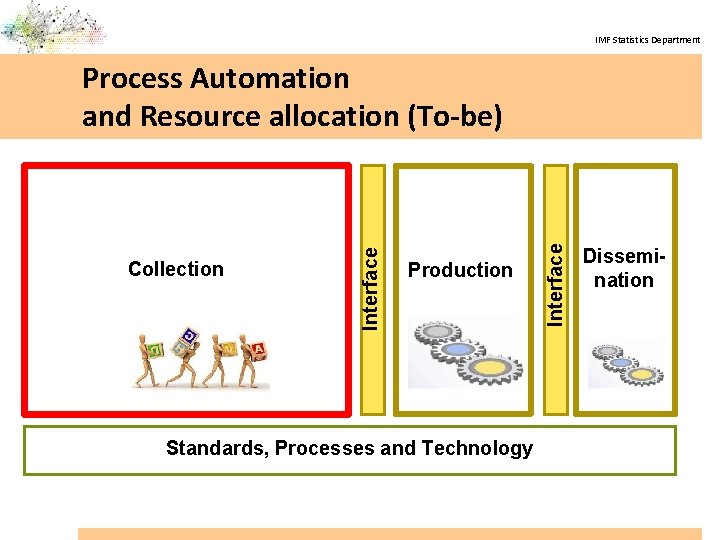 IMF Statistics Department

Process Automation
and Resource allocation (To-be)

Collection

Interface

Production

Interface

Dissemi-
nation

Standards, Processes and Technology